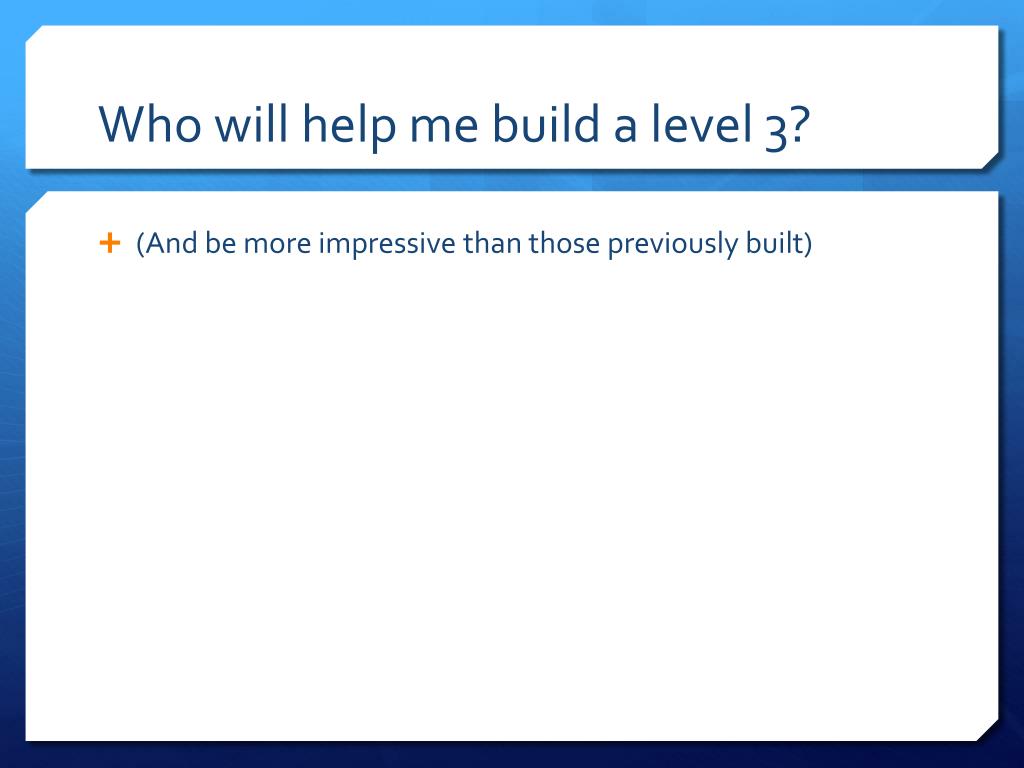 Who will help me build a level 3?

+ (And be more impressive than those previously built)